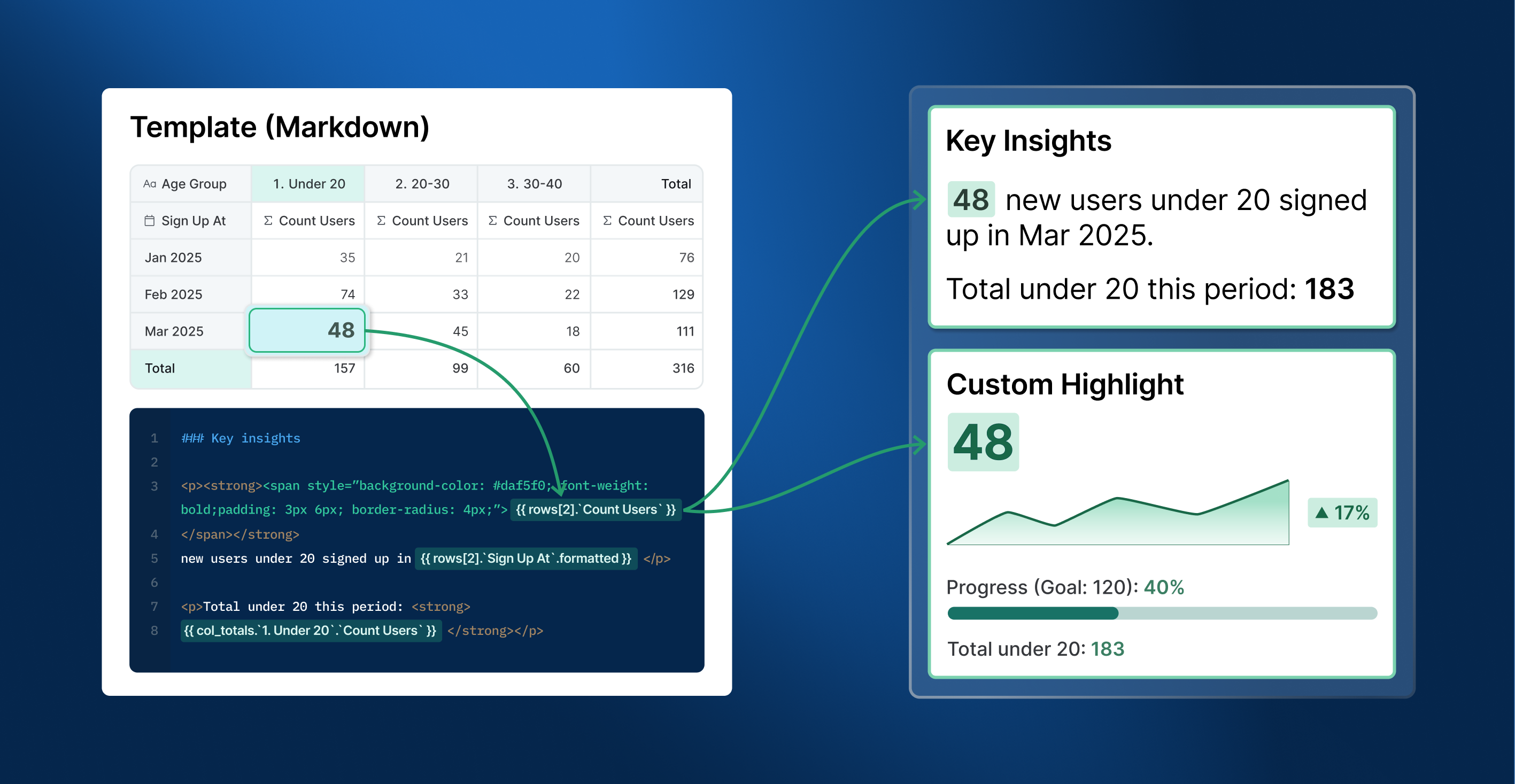 Template (Markdown)

| Aa Age Group | 1. Under 20 | 2. 20-30 | 3. 30-40 | Total |
|---|---|---|---|---|
| Sign Up At | Σ Count Users | Σ Count Users | Σ Count Users | Σ Count Users |
| Jan 2025 | 35 | 21 | 20 | 76 |
| Feb 2025 | 74 | 33 | 22 | 129 |
| Mar 2025 | 48 | 45 | 18 | 111 |
| Total | 157 | 99 | 60 | 316 |

1 ### Key insights
2
3 <p><strong><span style="background-color: #daf5f0; font-weight: bold;padding: 3px 6px; border-radius: 4px;"> {{ rows[2].`Count Users` }}
4 </span></strong>
5 new users under 20 signed up in {{ rows[2].`Sign Up At`.formatted }} </p>
6
7 <p>Total under 20 this period: <strong>
8 {{ col_totals.`1. Under 20`.`Count Users` }} </strong></p>

Key Insights

48 new users under 20 signed up in Mar 2025.

Total under 20 this period: 183

Custom Highlight

48

▲ 17%

Progress (Goal: 120): 40%

Total under 20: 183